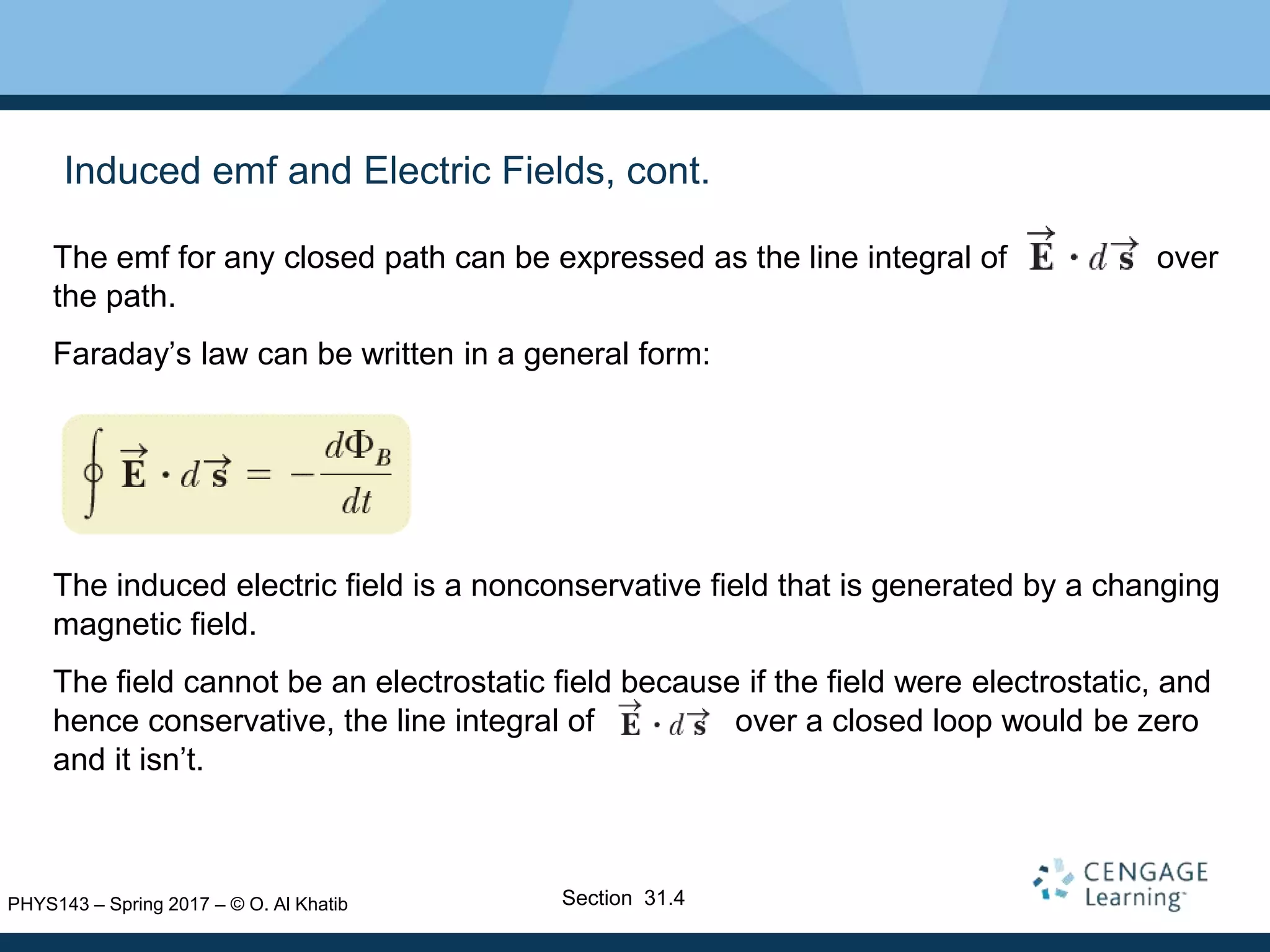 Induced emf and Electric Fields, cont.

The emf for any closed path can be expressed as the line integral of $\vec{\mathbf{E}} \cdot d\vec{\mathbf{s}}$ over the path.

Faraday's law can be written in a general form:

$\oint \vec{\mathbf{E}} \cdot d\vec{\mathbf{s}} = -\frac{d\Phi_B}{dt}$

The induced electric field is a nonconservative field that is generated by a changing magnetic field.

The field cannot be an electrostatic field because if the field were electrostatic, and hence conservative, the line integral of $\vec{\mathbf{E}} \cdot d\vec{\mathbf{s}}$ over a closed loop would be zero and it isn't.

PHYS143 – Spring 2017 – © O. Al Khatib

Section 31.4

CENGAGE Learning